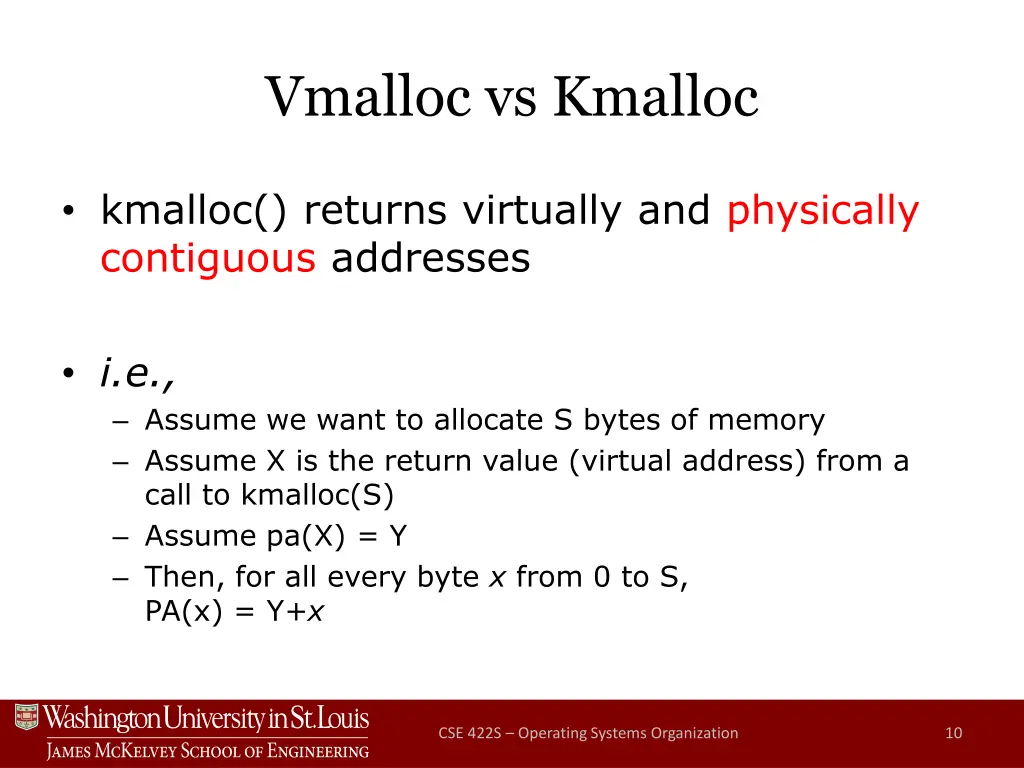 Vmalloc vs Kmalloc

• kmalloc() returns virtually and physically contiguous addresses

• i.e.,
– Assume we want to allocate S bytes of memory
– Assume X is the return value (virtual address) from a call to kmalloc(S)
– Assume pa(X) = Y
– Then, for all every byte x from 0 to S, PA(x) = Y+x

Washington University in St. Louis
James McKelvey School of Engineering

CSE 422S – Operating Systems Organization

10